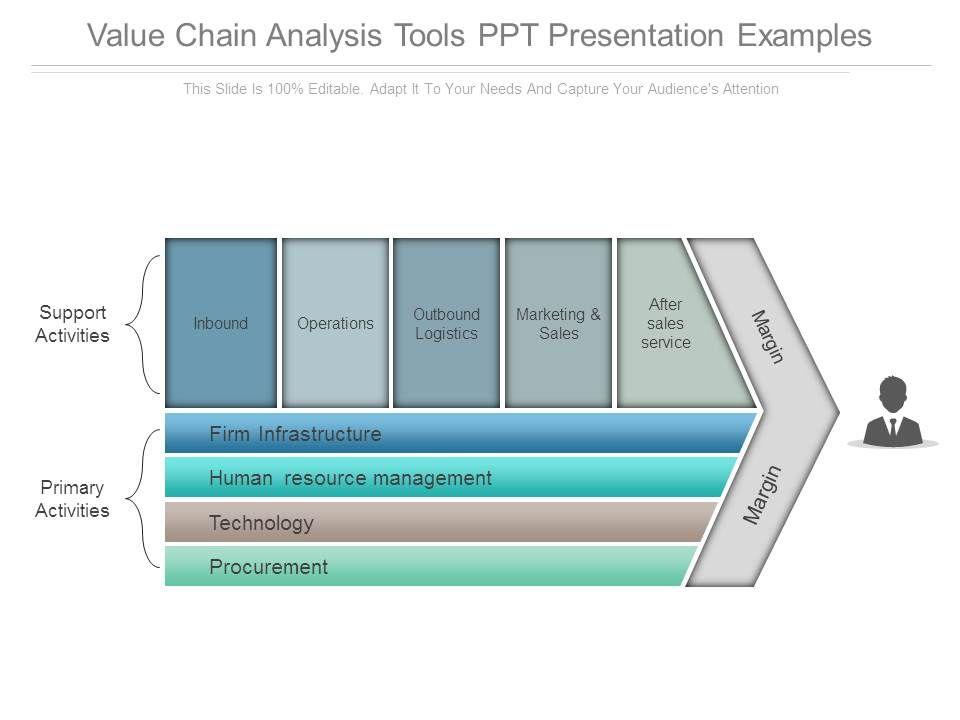 Value Chain Analysis Tools PPT Presentation Examples

This Slide Is 100% Editable. Adapt It To Your Needs And Capture Your Audience's Attention

Support Activities

Inbound

Operations

Outbound Logistics

Marketing & Sales

After sales service

Margin

Primary Activities

Firm Infrastructure

Human resource management

Technology

Procurement

Margin